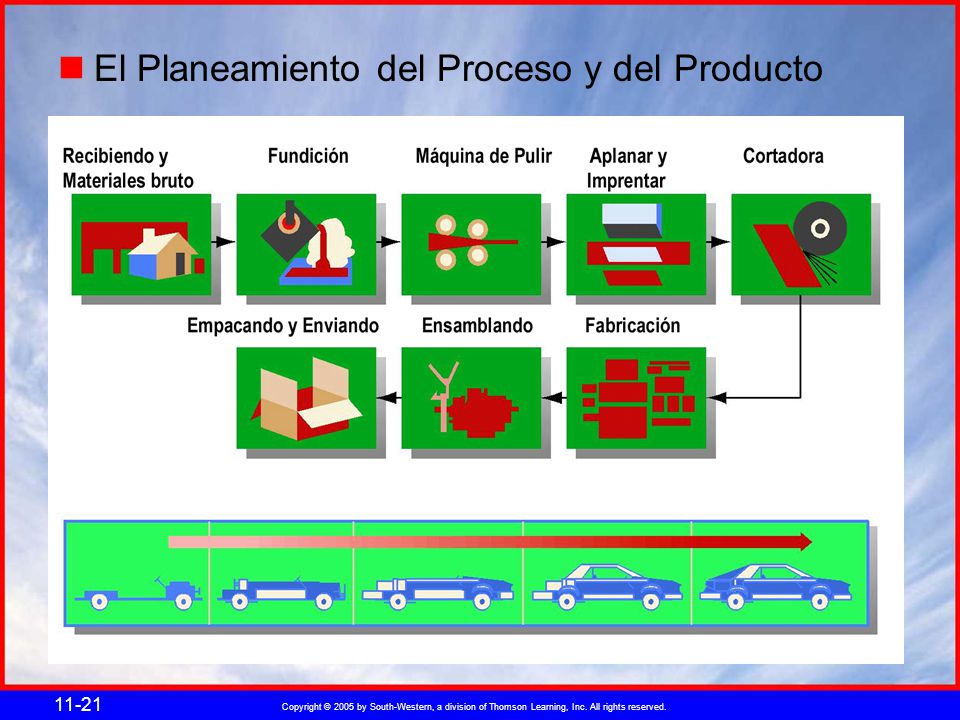 El Planeamiento del Proceso y del Producto

Recibiendo y Materiales bruto

Fundición

Máquina de Pulir

Aplanar y Imprentar

Cortadora

Empacando y Enviando

Ensamblando

Fabricación

11-21

Copyright © 2005 by South-Western, a division of Thomson Learning, Inc. All rights reserved.